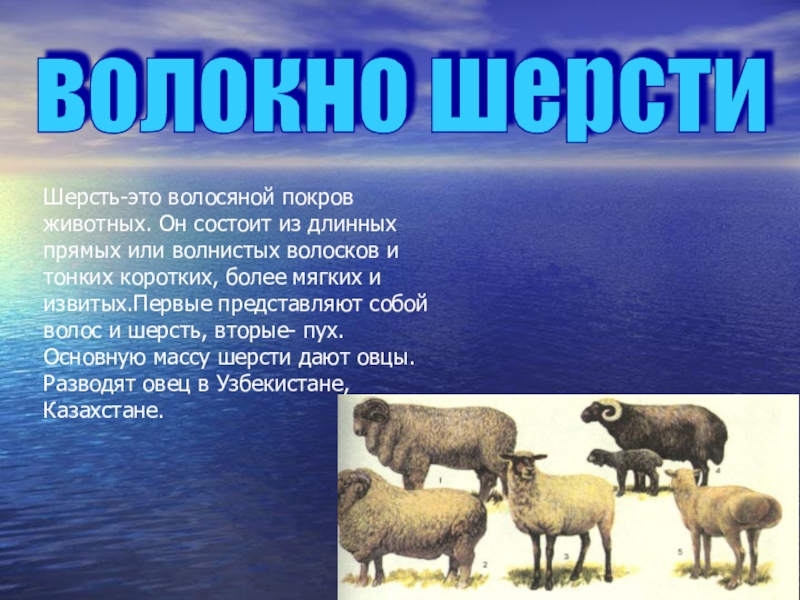 волокно шерсти

Шерсть-это волосяной покров животных. Он состоит из длинных прямых или волнистых волосков и тонких коротких, более мягких и извитых.Первые представляют собой волос и шерсть, вторые- пух. Основную массу шерсти дают овцы. Разводят овец в Узбекистане, Казахстане.

1
2
3
4
5